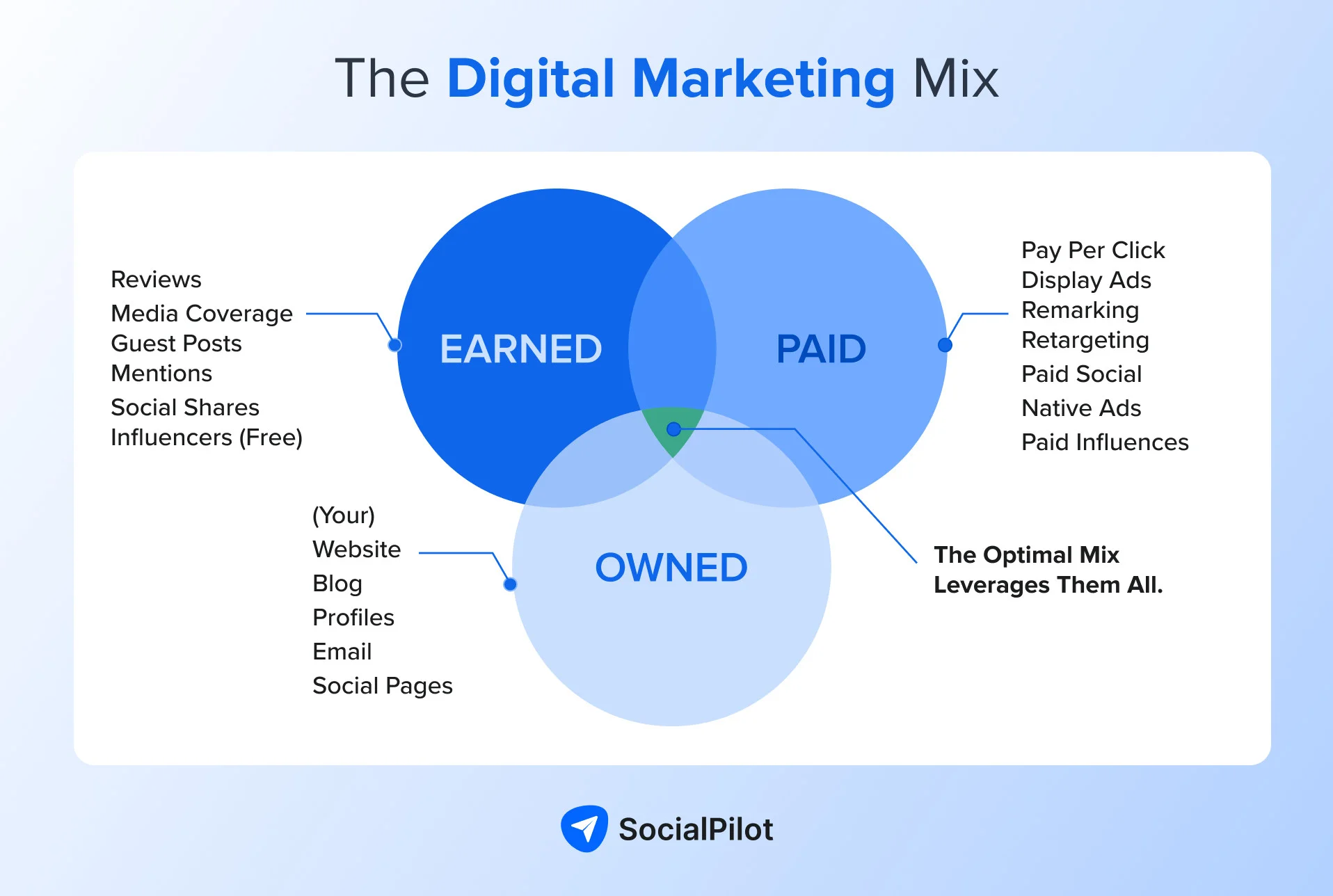 The Digital Marketing Mix

Reviews
Media Coverage
Guest Posts
Mentions
Social Shares
Influencers (Free)

EARNED

PAID

Pay Per Click
Display Ads
Remarking
Retargeting
Paid Social
Native Ads
Paid Influences

(Your)
Website
Blog
Profiles
Email
Social Pages

OWNED

The Optimal Mix
Leverages Them All.

SocialPilot